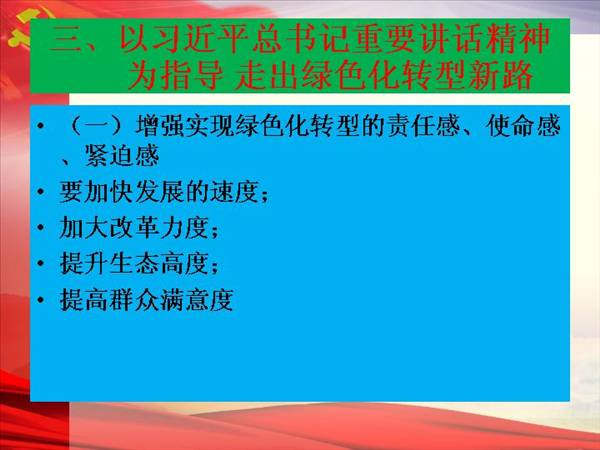 三、以习近平总书记重要讲话精神为指导 走出绿色化转型新路

• （一）增强实现绿色化转型的责任感、使命感、紧迫感
• 要加快发展的速度；
• 加大改革力度；
• 提升生态高度；
• 提高群众满意度